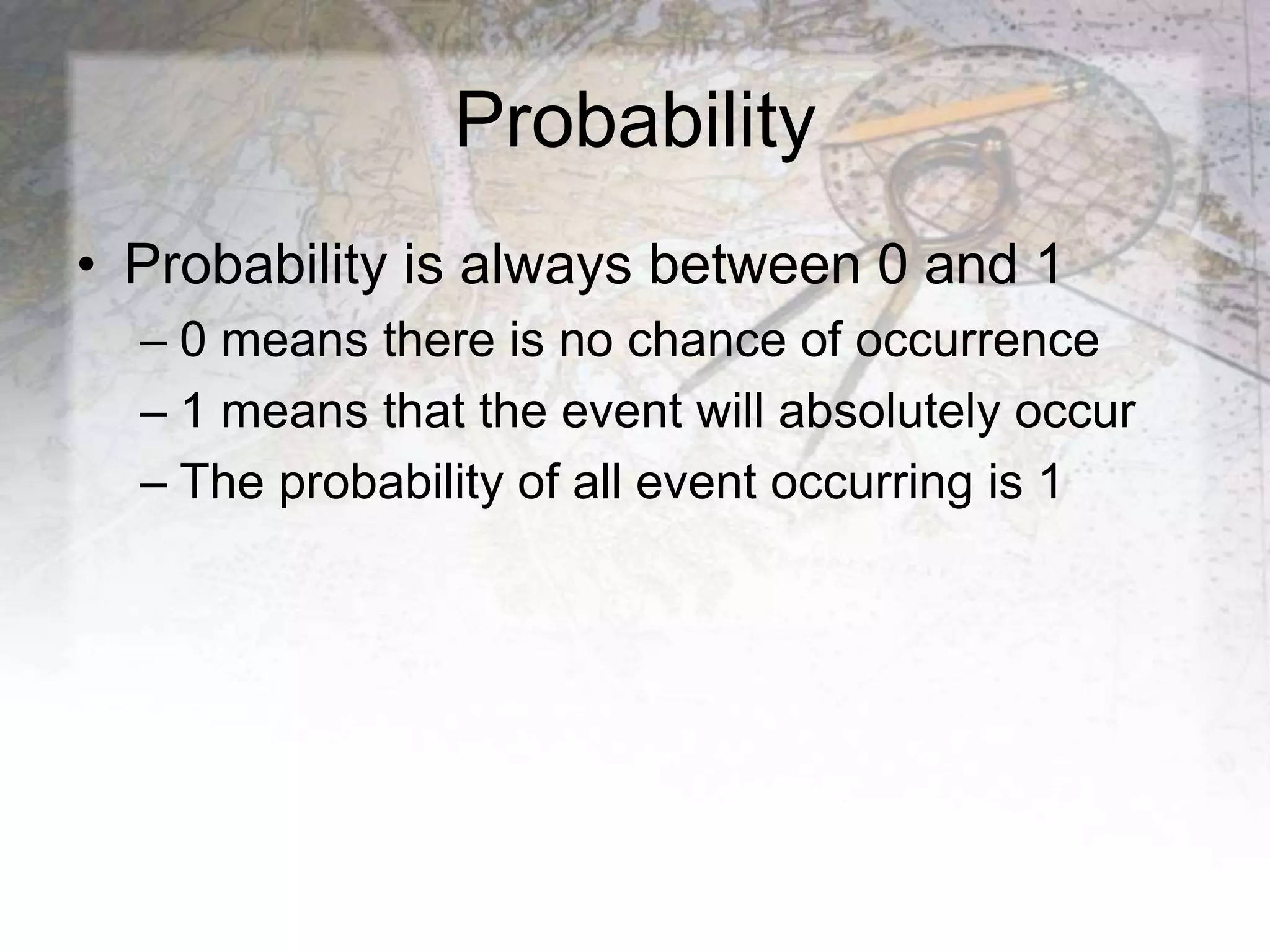 Probability

• Probability is always between 0 and 1
  – 0 means there is no chance of occurrence
  – 1 means that the event will absolutely occur
  – The probability of all event occurring is 1